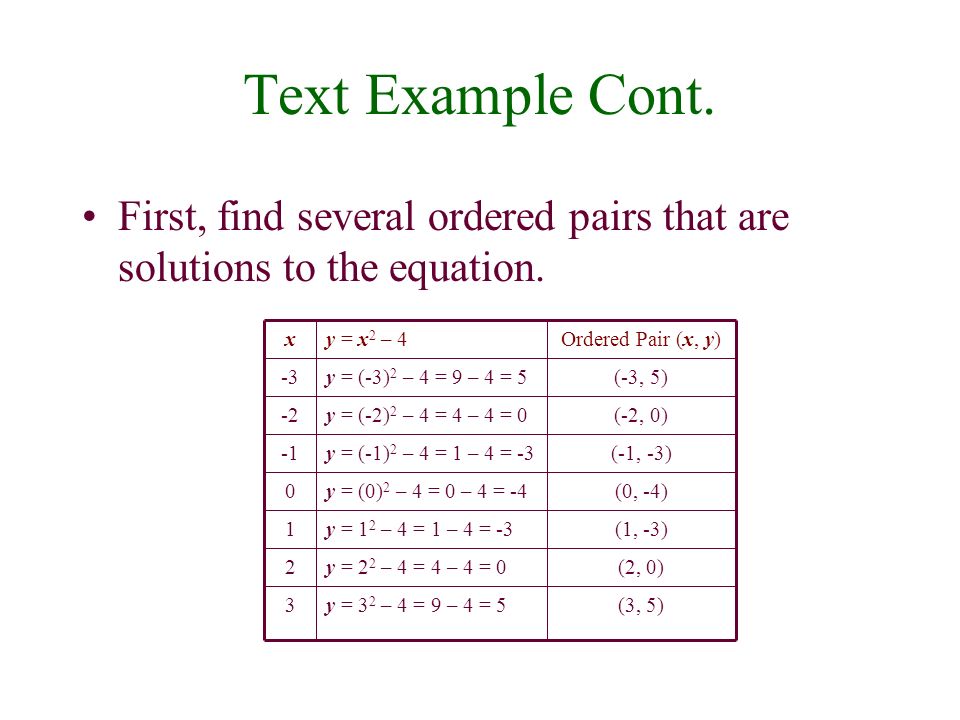 Text Example Cont.

• First, find several ordered pairs that are solutions to the equation.

| $x$ | $y = x^2 - 4$ | Ordered Pair $(x, y)$ |
|---|---|---|
| -3 | $y = (-3)^2 - 4 = 9 - 4 = 5$ | (-3, 5) |
| -2 | $y = (-2)^2 - 4 = 4 - 4 = 0$ | (-2, 0) |
| -1 | $y = (-1)^2 - 4 = 1 - 4 = -3$ | (-1, -3) |
| 0 | $y = (0)^2 - 4 = 0 - 4 = -4$ | (0, -4) |
| 1 | $y = 1^2 - 4 = 1 - 4 = -3$ | (1, -3) |
| 2 | $y = 2^2 - 4 = 4 - 4 = 0$ | (2, 0) |
| 3 | $y = 3^2 - 4 = 9 - 4 = 5$ | (3, 5) |